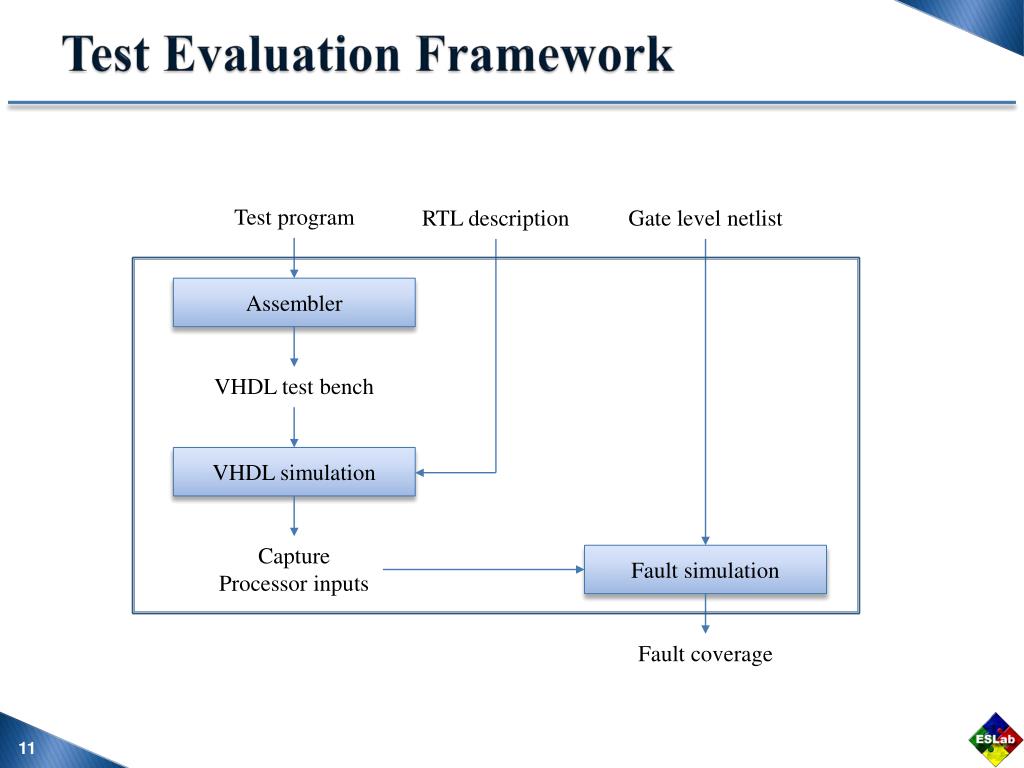 Test Evaluation Framework

Test program

RTL description

Gate level netlist

Assembler

VHDL test bench

VHDL simulation

Capture
Processor inputs

Fault simulation

Fault coverage

11

ESLab